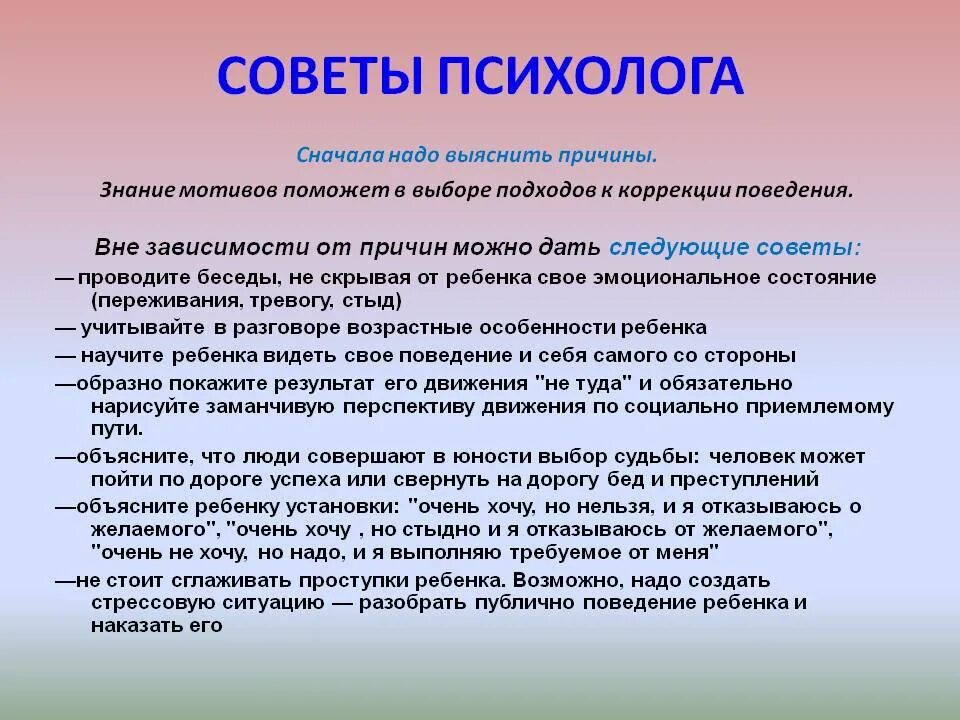 СОВЕТЫ ПСИХОЛОГА

Сначала надо выяснить причины.

Знание мотивов поможет в выборе подходов к коррекции поведения.

Вне зависимости от причин можно дать следующие советы:

— проводите беседы, не скрывая от ребенка свое эмоциональное состояние (переживания, тревогу, стыд)

— учитывайте в разговоре возрастные особенности ребенка

— научите ребенка видеть свое поведение и себя самого со стороны

—образно покажите результат его движения "не туда" и обязательно нарисуйте заманчивую перспективу движения по социально приемлемому пути.

—объясните, что люди совершают в юности выбор судьбы: человек может пойти по дороге успеха или свернуть на дорогу бед и преступлений

—объясните ребенку установки: "очень хочу, но нельзя, и я отказываюсь о желаемого", "очень хочу , но стыдно и я отказываюсь от желаемого", "очень не хочу, но надо, и я выполняю требуемое от меня"

—не стоит сглаживать проступки ребенка. Возможно, надо создать стрессовую ситуацию — разобрать публично поведение ребенка и наказать его